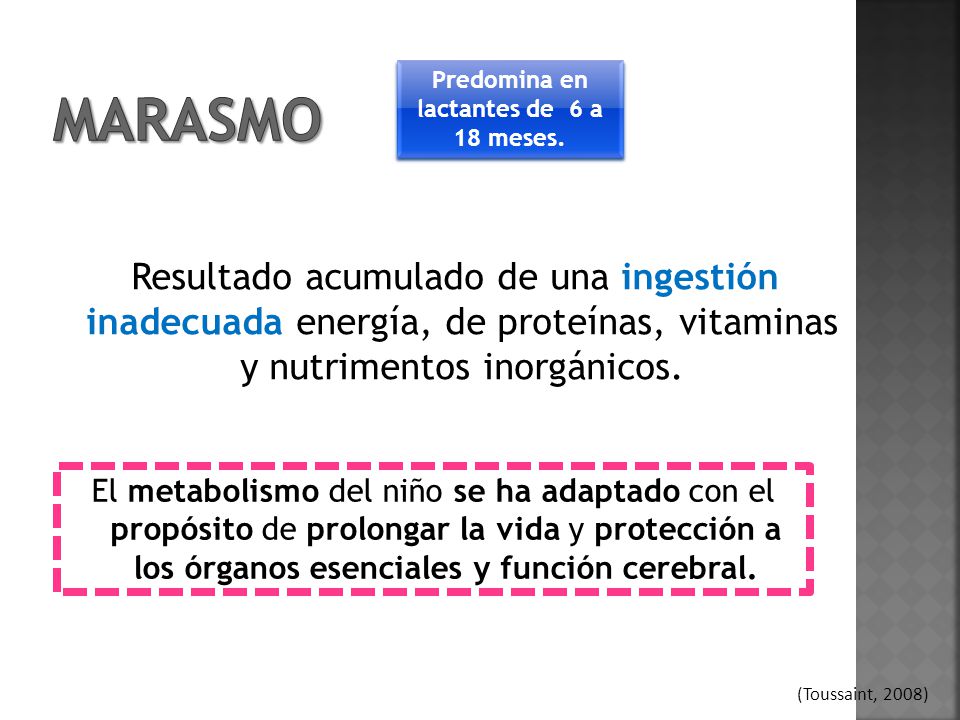 MARASMO

Predomina en lactantes de 6 a 18 meses.

Resultado acumulado de una ingestión inadecuada energía, de proteínas, vitaminas y nutrimentos inorgánicos.

El metabolismo del niño se ha adaptado con el propósito de prolongar la vida y protección a los órganos esenciales y función cerebral.

(Toussaint, 2008)